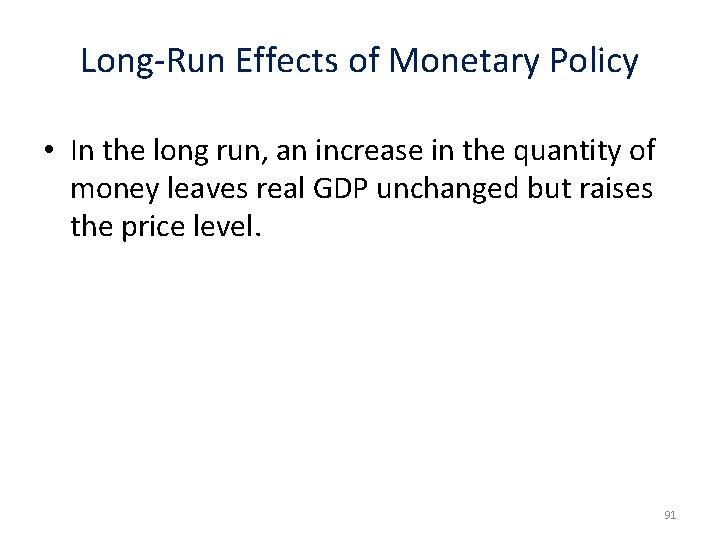 Long-Run Effects of Monetary Policy

• In the long run, an increase in the quantity of money leaves real GDP unchanged but raises the price level.

91